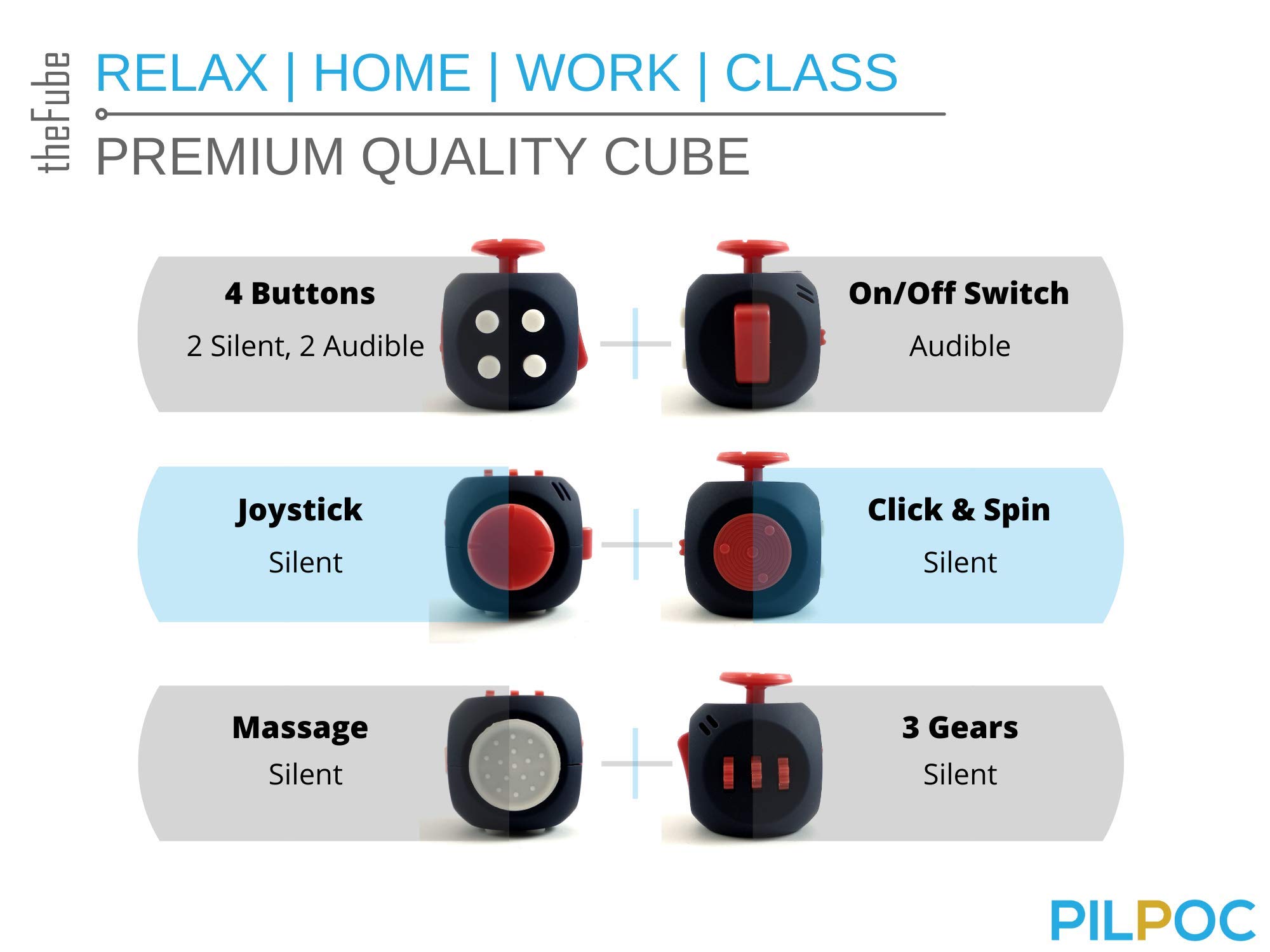 theFube

RELAX | HOME | WORK | CLASS

PREMIUM QUALITY CUBE

4 Buttons
2 Silent, 2 Audible

On/Off Switch
Audible

Joystick
Silent

Click & Spin
Silent

Massage
Silent

3 Gears
Silent

PILPOC